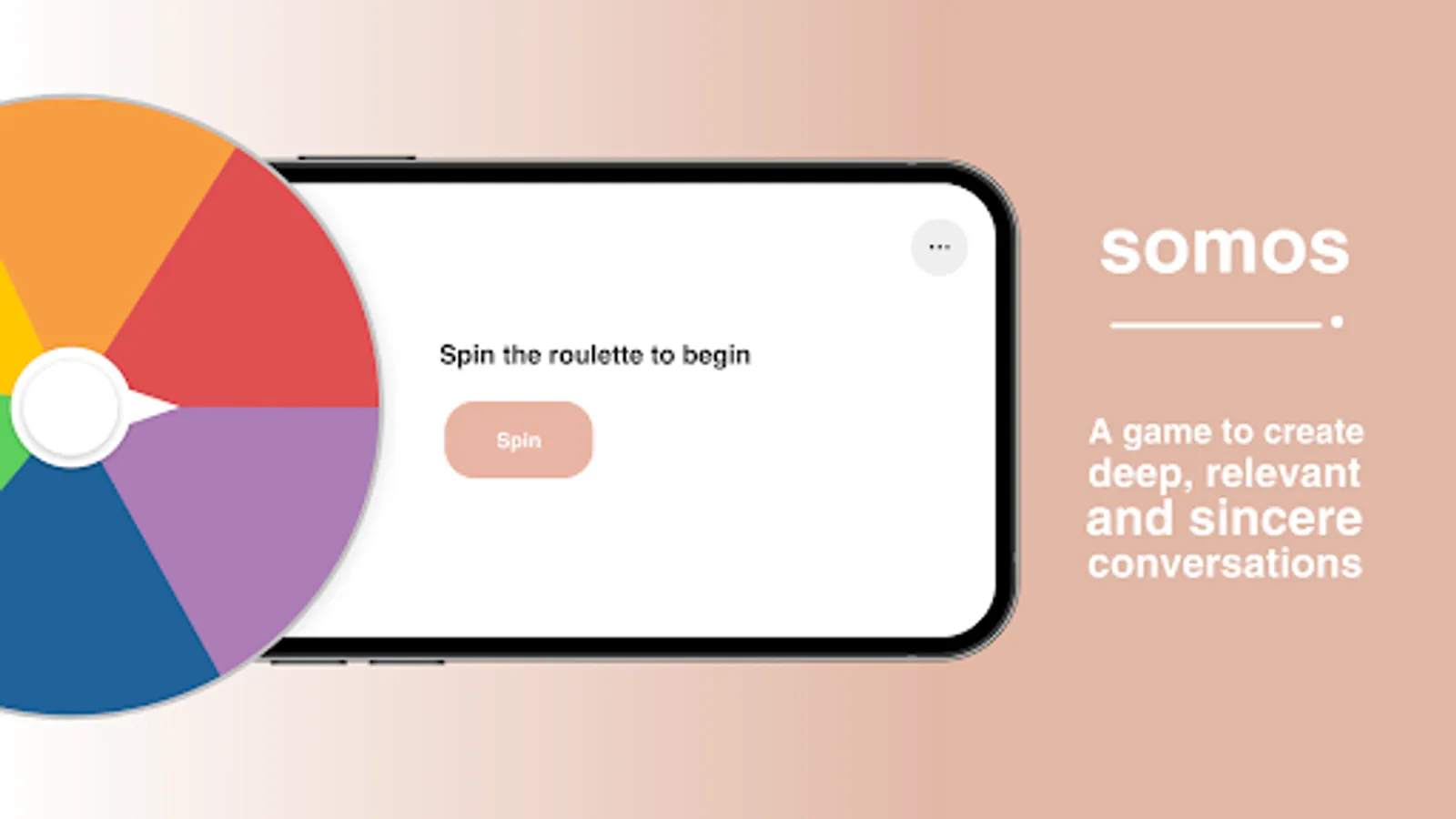 ...

Spin the roulette to begin

Spin

somos

A game to create deep, relevant and sincere conversations